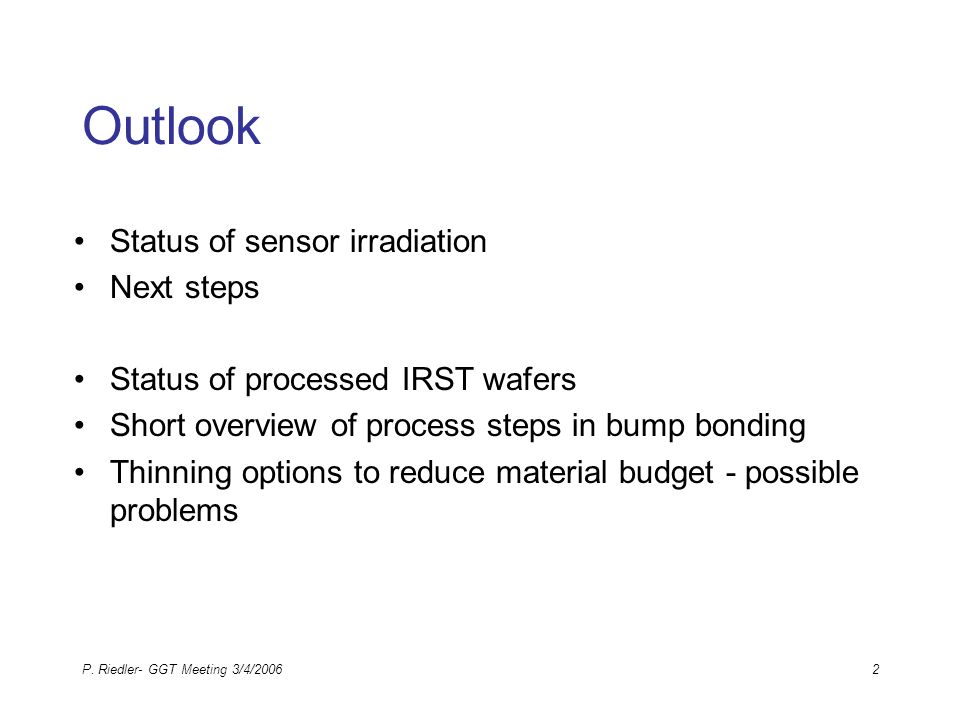 Outlook

• Status of sensor irradiation
• Next steps

• Status of processed IRST wafers
• Short overview of process steps in bump bonding
• Thinning options to reduce material budget - possible problems

P. Riedler- GGT Meeting 3/4/2006

2